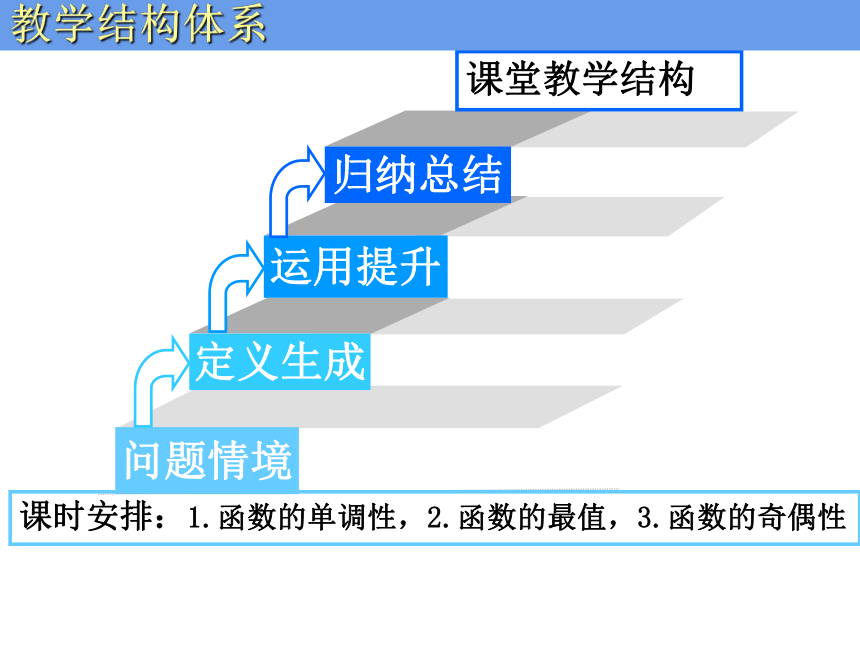 教学结构体系

课堂教学结构

归纳总结

运用提升

定义生成

问题情境

课时安排：1.函数的单调性，2.函数的最值，3.函数的奇偶性